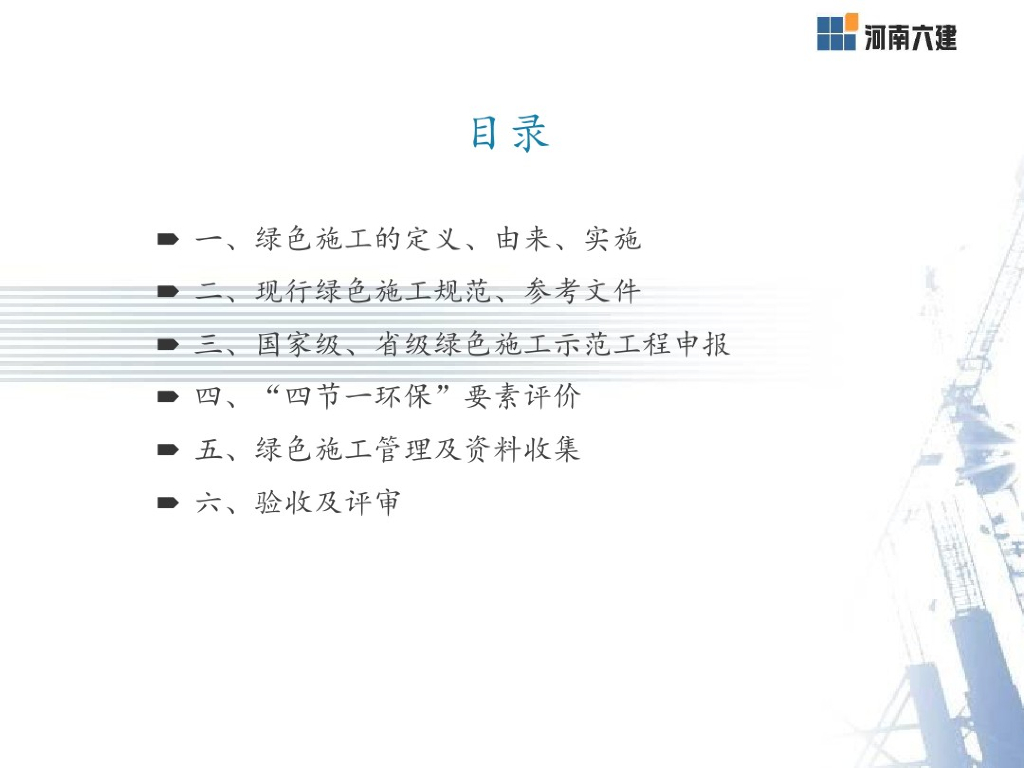 河南六建

目录

一、绿色施工的定义、由来、实施

二、现行绿色施工规范、参考文件

三、国家级、省级绿色施工示范工程申报

四、“四节一环保”要素评价

五、绿色施工管理及资料收集

六、验收及评审